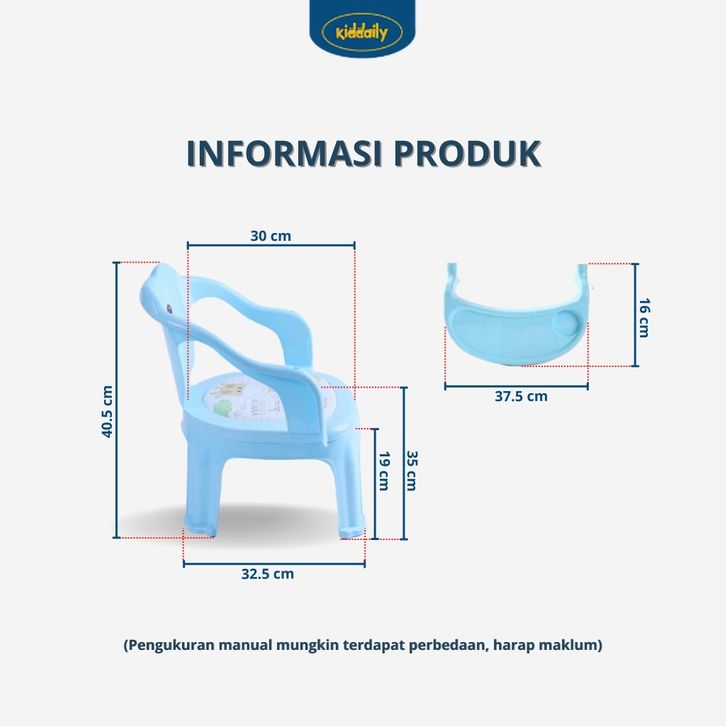 kiddaily

INFORMASI PRODUK

30 cm

40.5 cm

19 cm

35 cm

32.5 cm

16 cm

37.5 cm

(Pengukuran manual mungkin terdapat perbedaan, harap maklum)